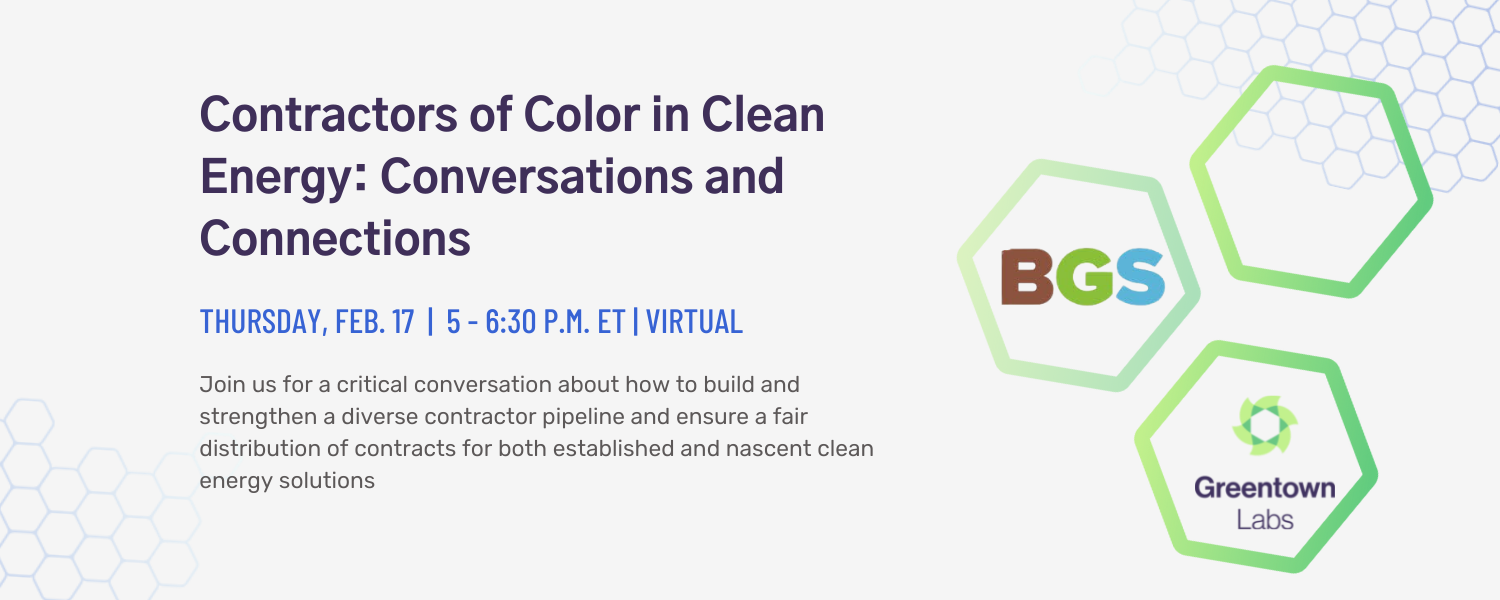 Contractors of Color in Clean Energy: Conversations and Connections

THURSDAY, FEB. 17 | 5 - 6:30 P.M. ET | VIRTUAL

Join us for a critical conversation about how to build and strengthen a diverse contractor pipeline and ensure a fair distribution of contracts for both established and nascent clean energy solutions

BGS

Greentown Labs